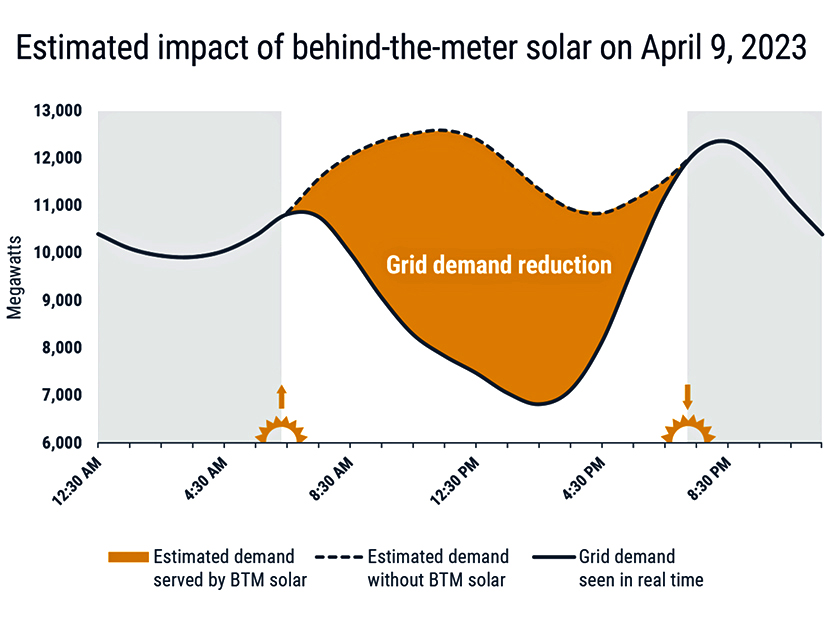 Estimated impact of behind-the-meter solar on April 9, 2023

Megawatts

13,000
12,000
11,000
10,000
9,000
8,000
7,000
6,000

Grid demand reduction

12:30 AM
4:30 AM
8:30 AM
12:30 PM
4:30 PM
8:30 PM

Estimated demand served by BTM solar
Estimated demand without BTM solar
Grid demand seen in real time